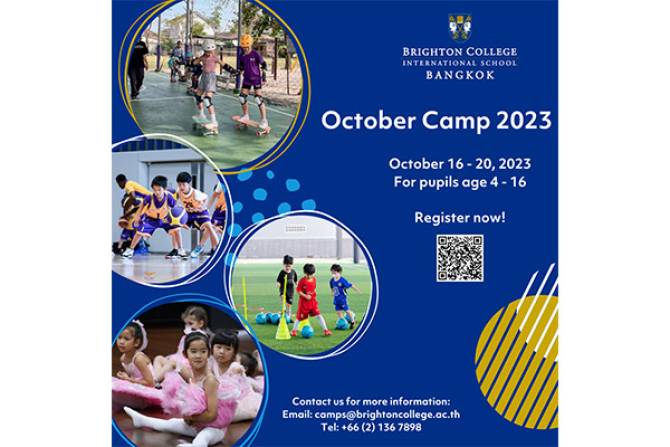 BRIGHTON COLLEGE
INTERNATIONAL SCHOOL
BANGKOK

October Camp 2023

October 16 - 20, 2023
For pupils age 4 - 16

Register now!

Contact us for more information:
Email: camps@brightoncollege.ac.th
Tel: +66 (2) 136 7898